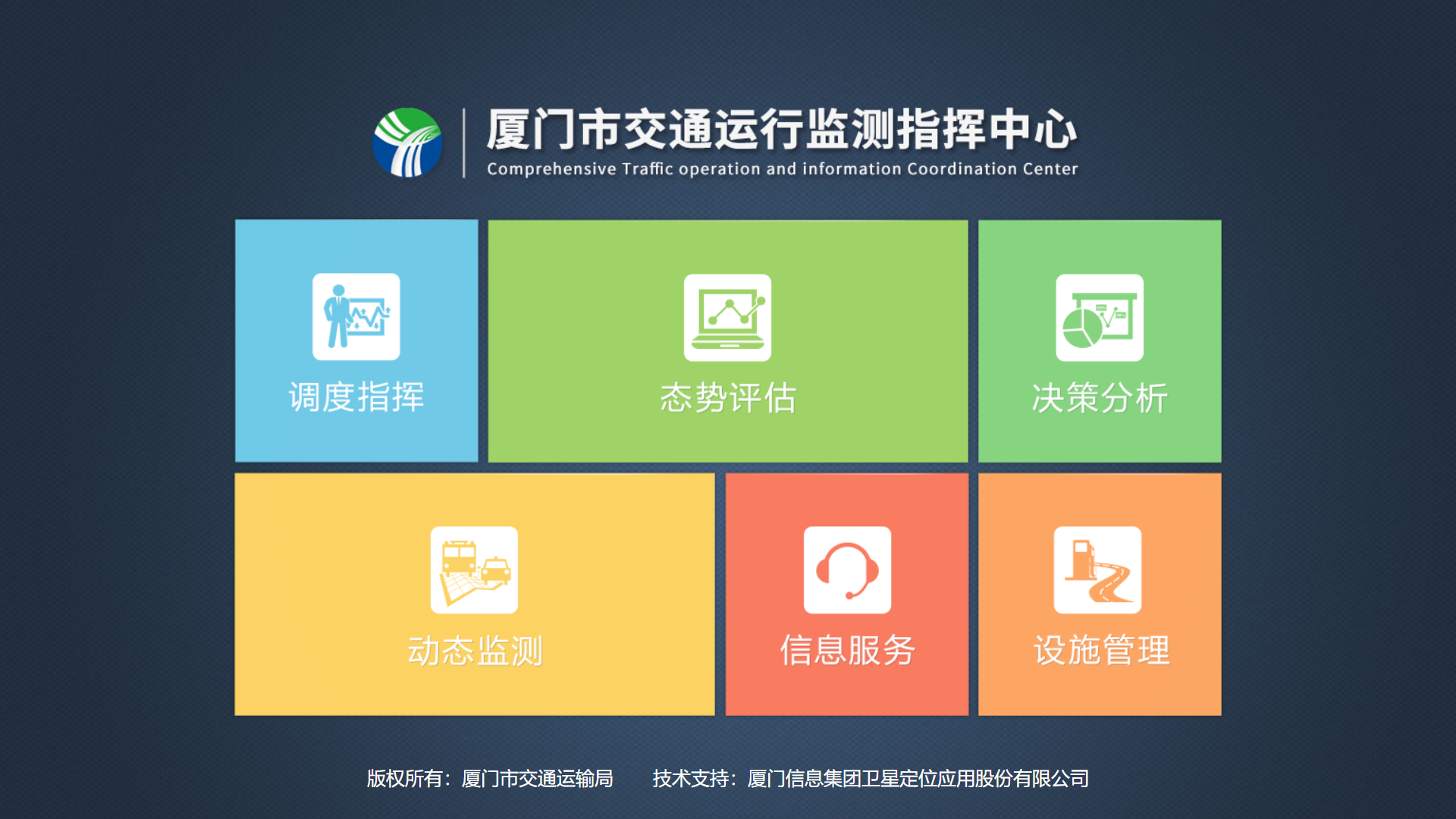 厦门市交通运行监测指挥中心
Comprehensive Traffic operation and information Coordination Center

调度指挥

态势评估

决策分析

动态监测

信息服务

设施管理

版权所有：厦门市交通运输局　　技术支持：厦门信息集团卫星定位应用股份有限公司